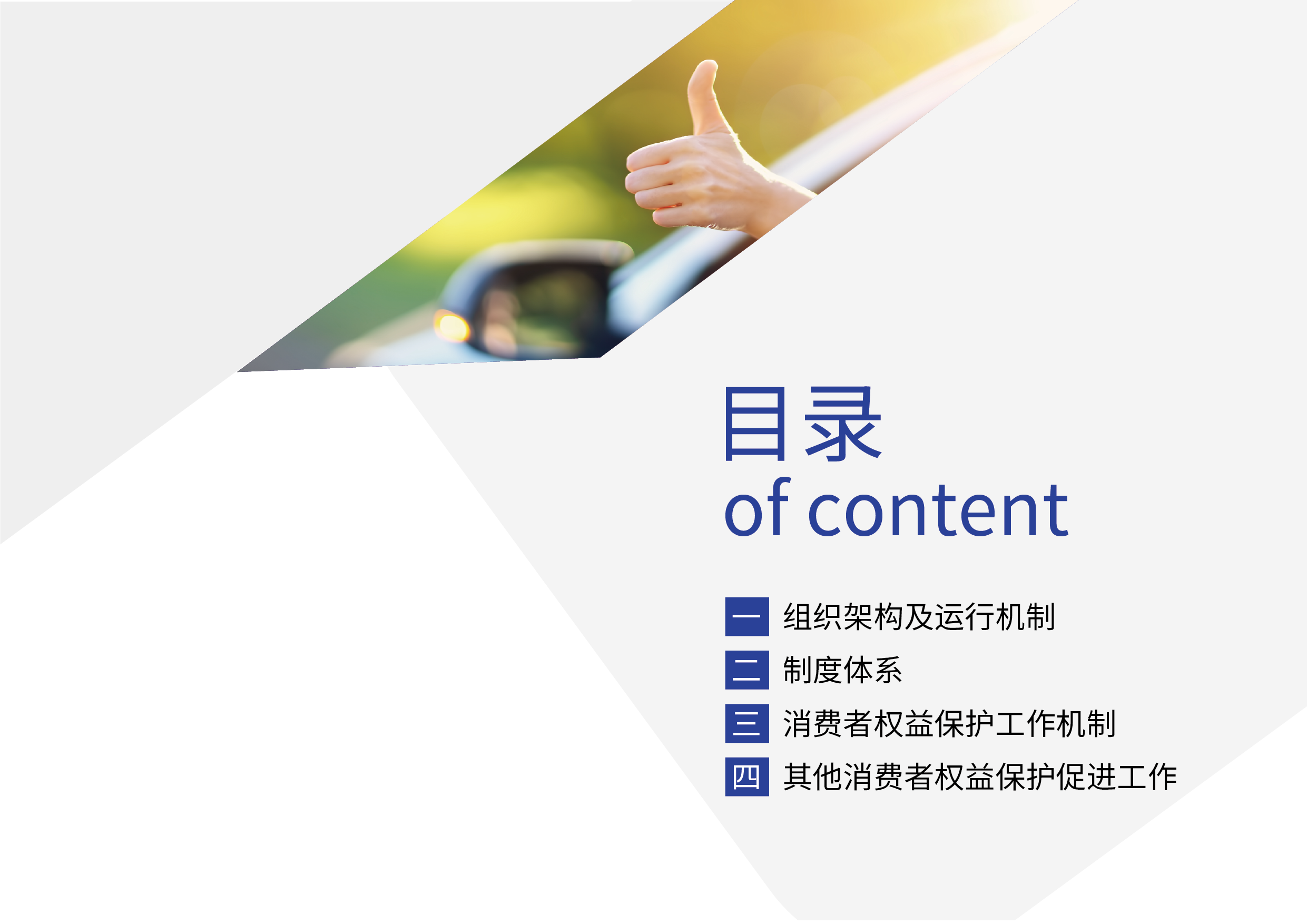 目录
of content

一 组织架构及运行机制
二 制度体系
三 消费者权益保护工作机制
四 其他消费者权益保护促进工作